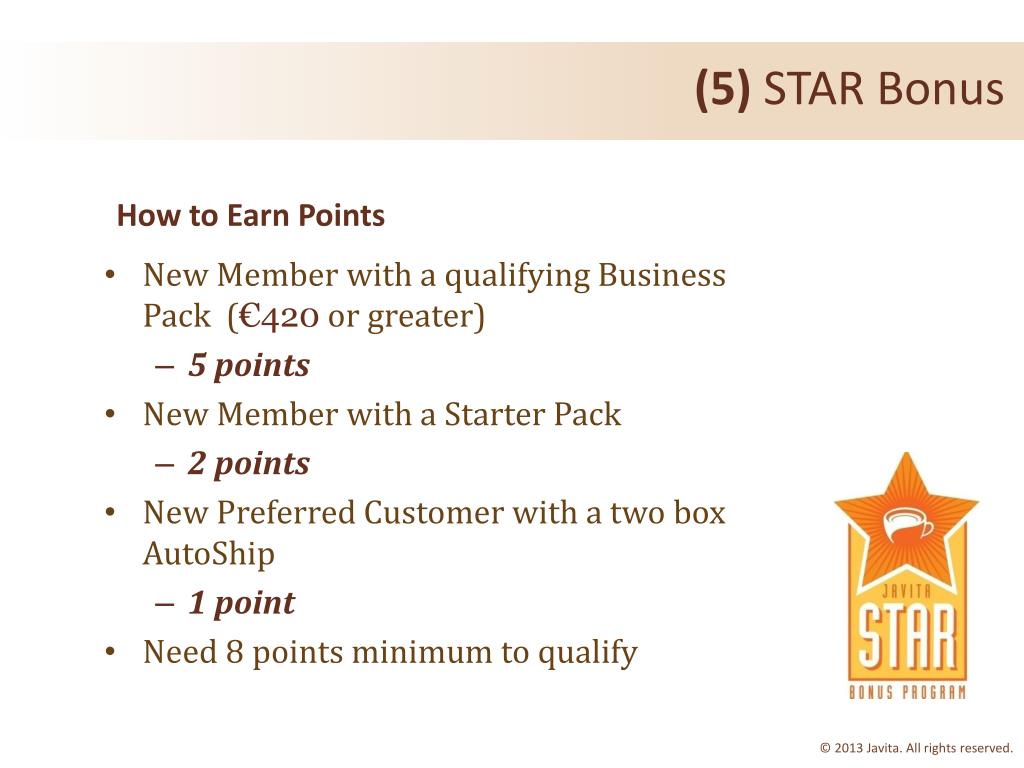 (5) STAR Bonus

How to Earn Points

• New Member with a qualifying Business Pack (€420 or greater)
  – 5 points
• New Member with a Starter Pack
  – 2 points
• New Preferred Customer with a two box AutoShip
  – 1 point
• Need 8 points minimum to qualify

JAVITA
STAR
BONUS PROGRAM

© 2013 Javita. All rights reserved.